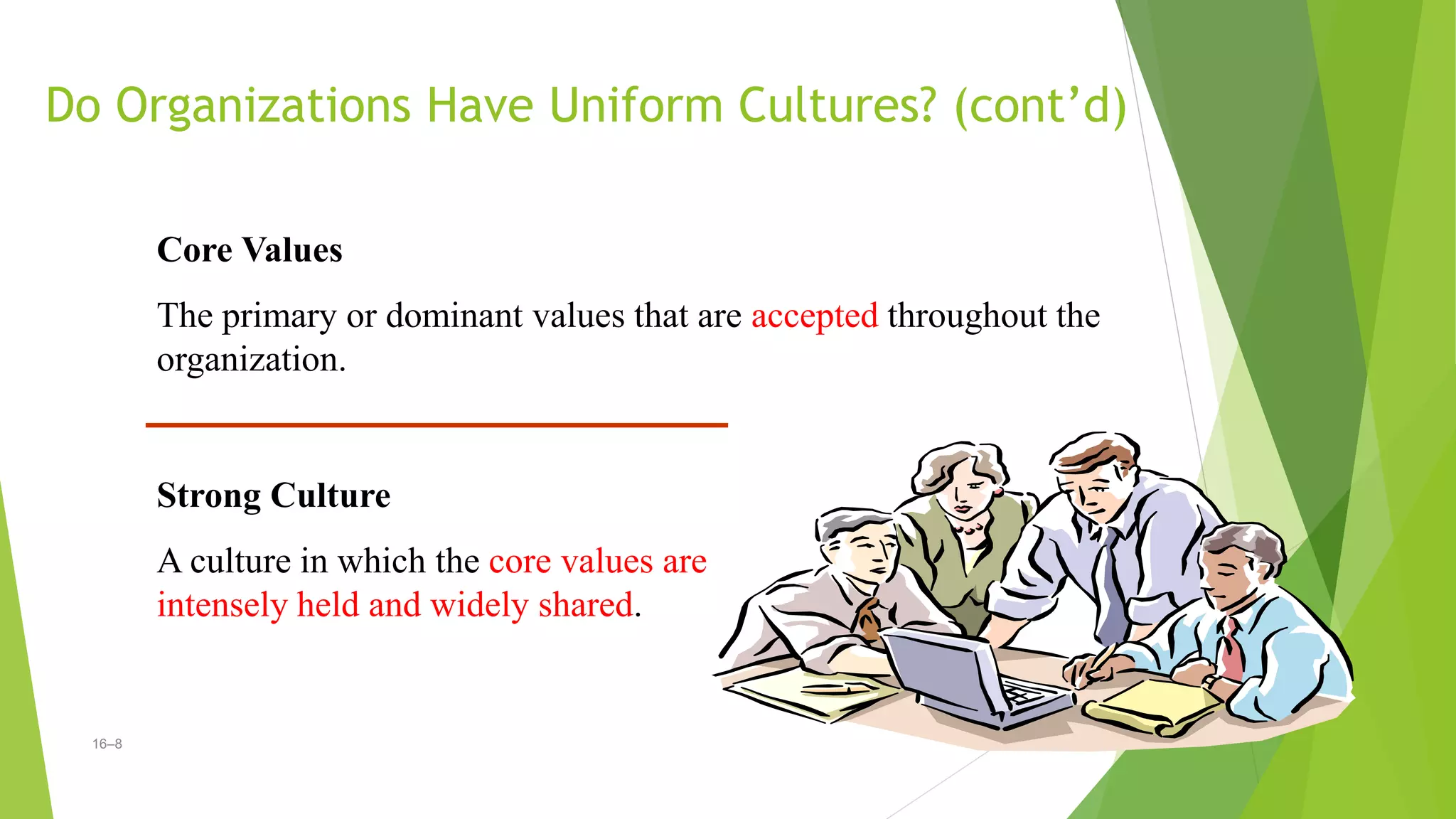 Do Organizations Have Uniform Cultures? (cont’d)

Core Values

The primary or dominant values that are accepted throughout the organization.

Strong Culture

A culture in which the core values are intensely held and widely shared.

16–8